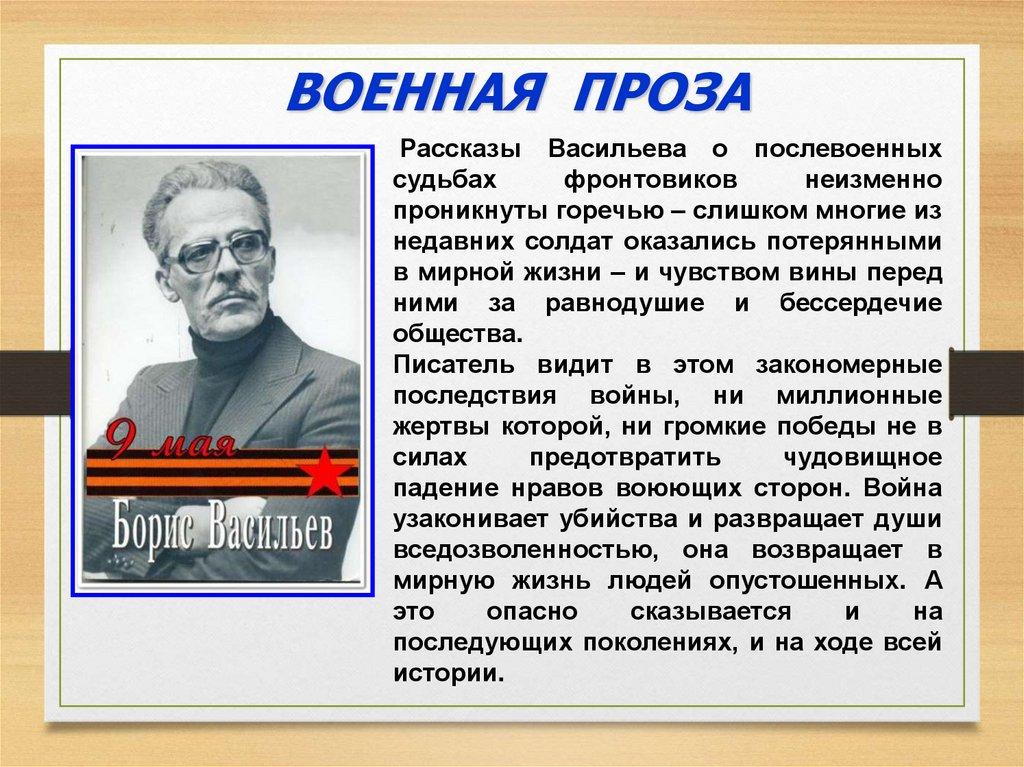 ВОЕННАЯ ПРОЗА

9 мая

Борис Васильев

Рассказы Васильева о послевоенных судьбах фронтовиков неизменно проникнуты горечью – слишком многие из недавних солдат оказались потерянными в мирной жизни – и чувством вины перед ними за равнодушие и бессердечие общества.
Писатель видит в этом закономерные последствия войны, ни миллионные жертвы которой, ни громкие победы не в силах предотвратить чудовищное падение нравов воюющих сторон. Война узаконивает убийства и развращает души вседозволенностью, она возвращает в мирную жизнь людей опустошенных. А это опасно сказывается и на последующих поколениях, и на ходе всей истории.